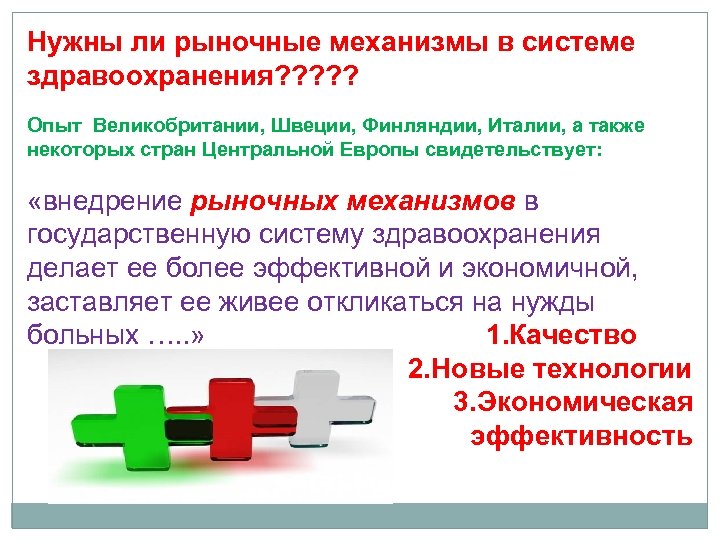 Нужны ли рыночные механизмы в системе здравоохранения?????

Опыт Великобритании, Швеции, Финляндии, Италии, а также некоторых стран Центральной Европы свидетельствует:

«внедрение рыночных механизмов в государственную систему здравоохранения делает ее более эффективной и экономичной, заставляет ее живее откликаться на нужды больных …..»

1.Качество
2.Новые технологии
3.Экономическая эффективность